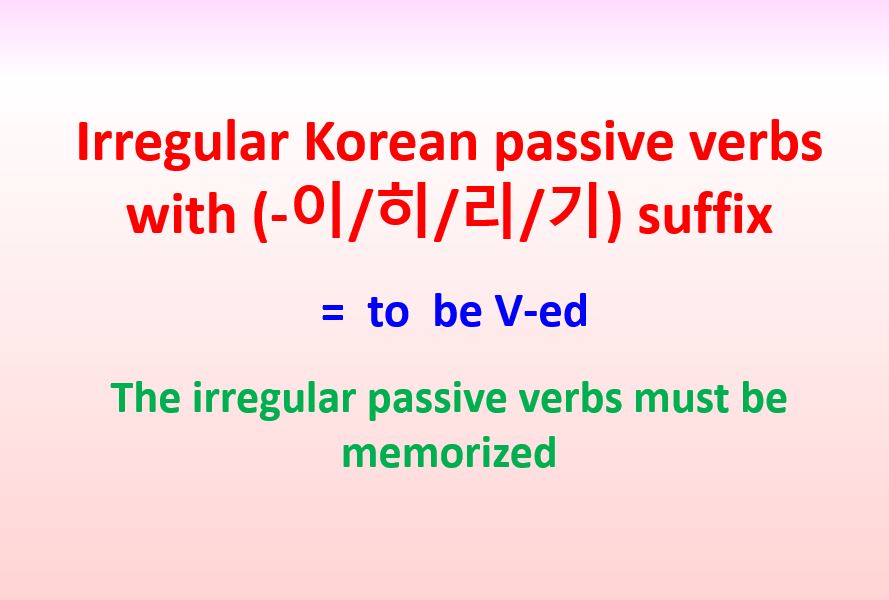 Irregular Korean passive verbs with (-이/히/리/기) suffix

= to be V-ed

The irregular passive verbs must be memorized